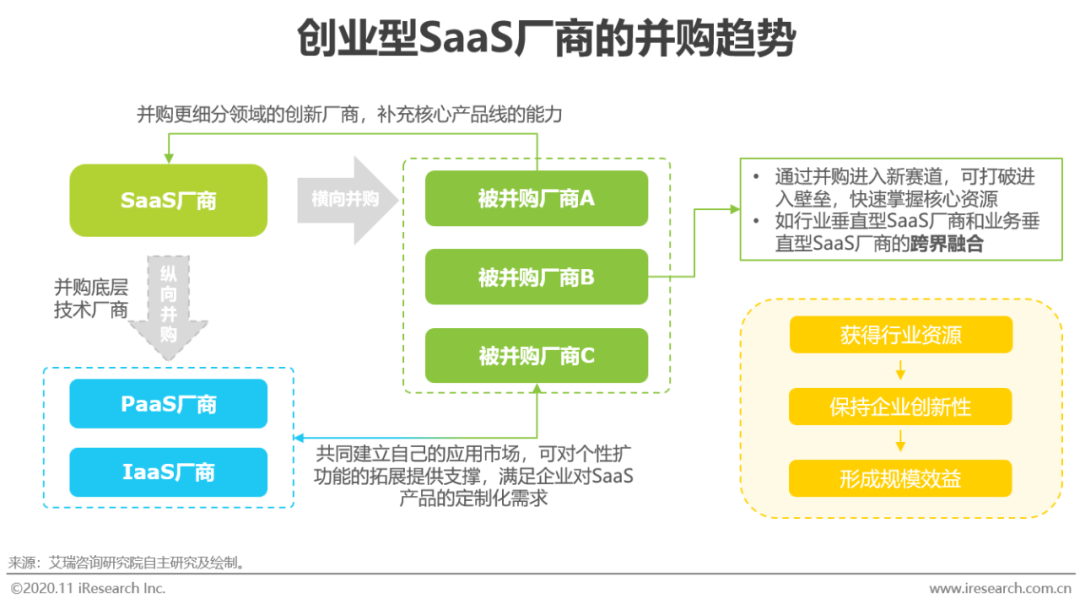 创业型SaaS厂商的并购趋势

并购更细分领域的创新厂商，补充核心产品线的能力

SaaS厂商

横向并购

被并购厂商A

被并购厂商B

被并购厂商C

• 通过并购进入新赛道，可打破进入壁垒，快速掌握核心资源
• 如行业垂直型SaaS厂商和业务垂直型SaaS厂商的跨界融合

并购底层技术厂商

纵向并购

PaaS厂商

IaaS厂商

共同建立自己的应用市场，可对个性扩功能的拓展提供支撑，满足企业对SaaS产品的定制化需求

获得行业资源

保持企业创新性

形成规模效益

来源：艾瑞咨询研究院自主研究及绘制。

©2020.11 iResearch Inc.

www.iresearch.com.cn